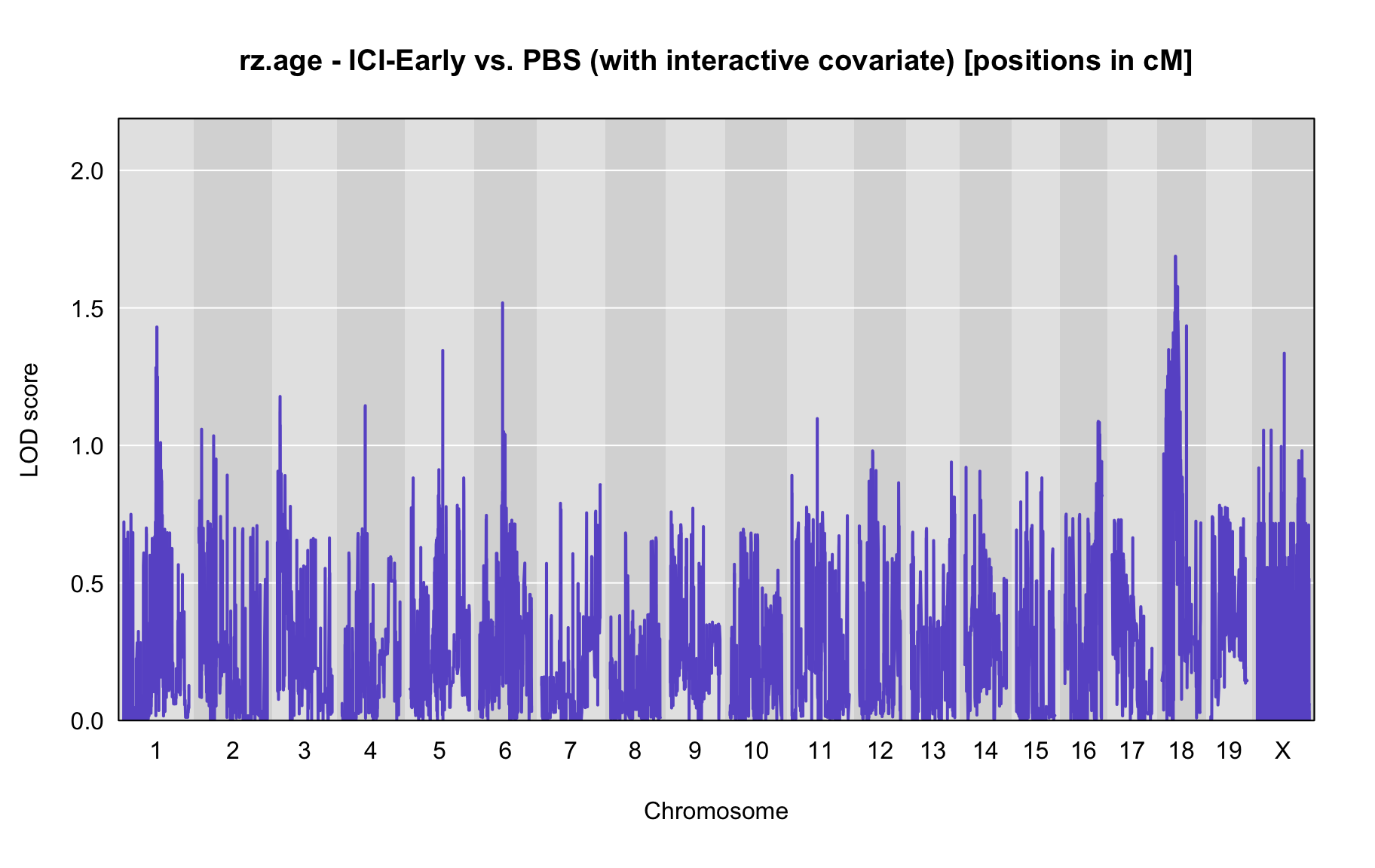 rz.age - ICI-Early vs. PBS (with interactive covariate) [positions in cM]

LOD score

2.0
1.5
1.0
0.5
0.0

1 2 3 4 5 6 7 8 9 10 11 12 13 14 15 16 17 18 19 X

Chromosome